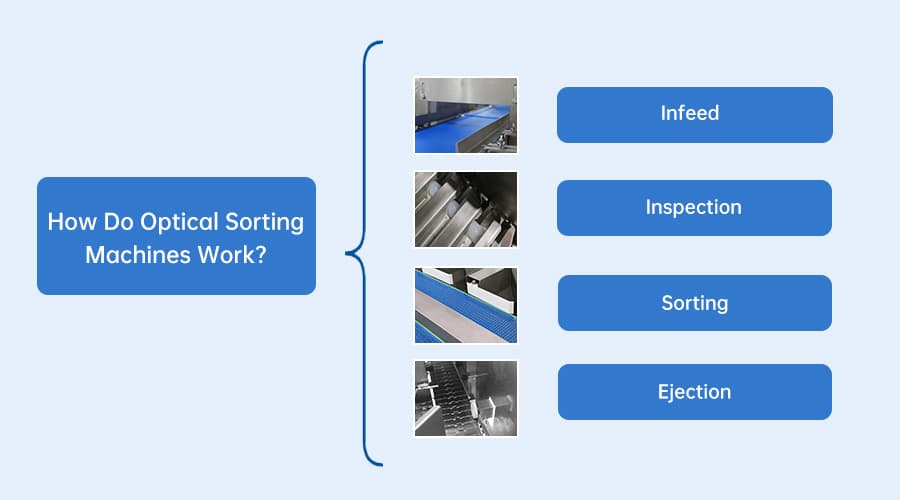 How Do Optical Sorting Machines Work?

Infeed

Inspection

Sorting

Ejection